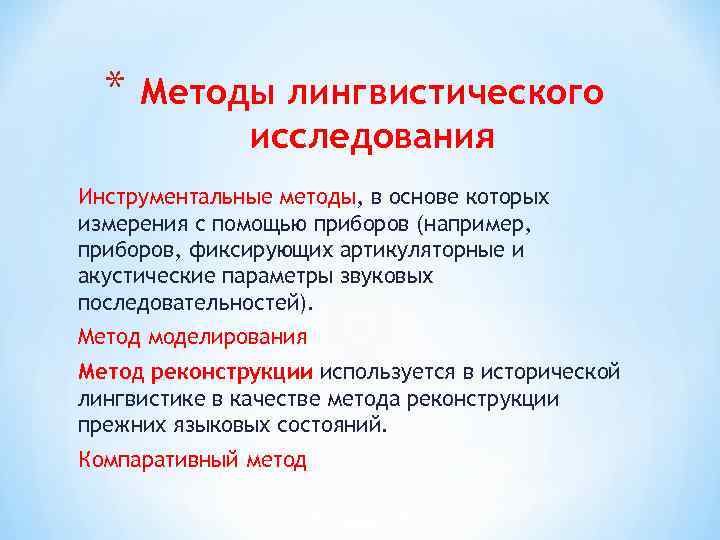 * Методы лингвистического исследования

Инструментальные методы, в основе которых измерения с помощью приборов (например, приборов, фиксирующих артикуляторные и акустические параметры звуковых последовательностей).

Метод моделирования

Метод реконструкции используется в исторической лингвистике в качестве метода реконструкции прежних языковых состояний.

Компаративный метод